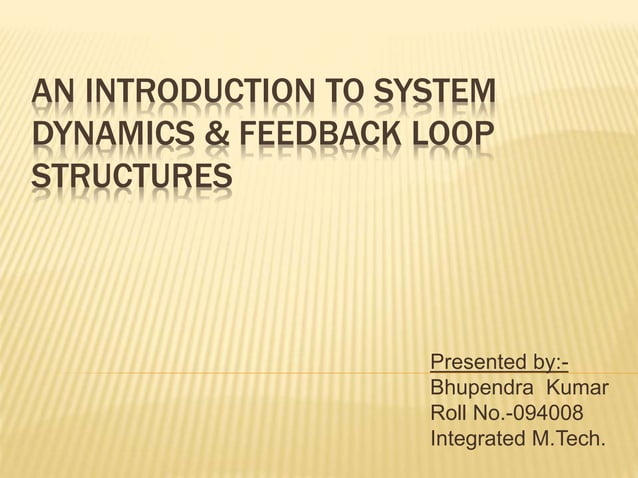 AN INTRODUCTION TO SYSTEM DYNAMICS & FEEDBACK LOOP STRUCTURES

Presented by:-
Bhupendra Kumar
Roll No.-094008
Integrated M.Tech.